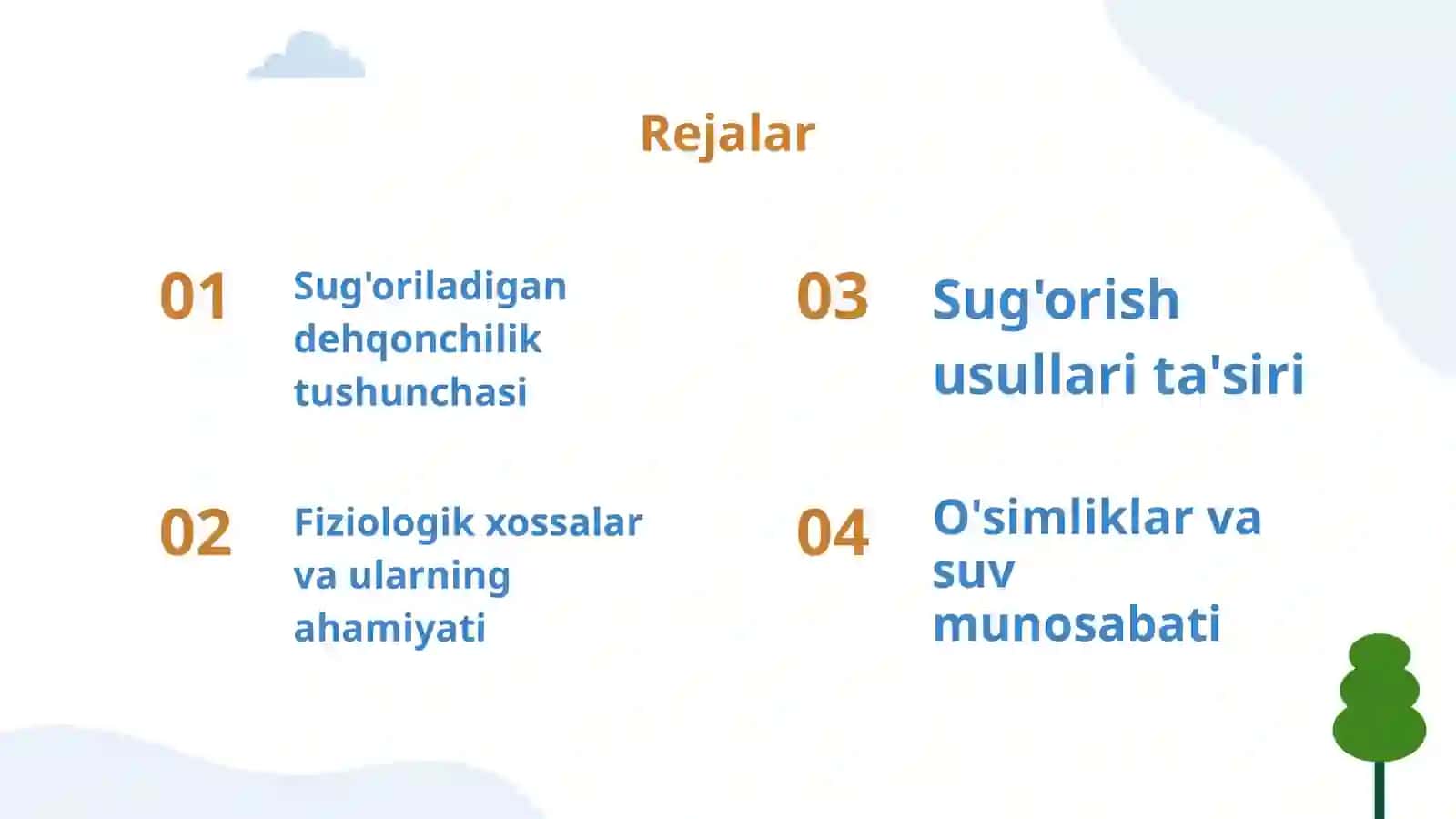 Rejalar

01 Sug'oriladigan dehqonchilik tushunchasi

02 Fiziologik xossalar va ularning ahamiyati

03 Sug'orish usullari ta'siri

04 O'simliklar va suv munosabati